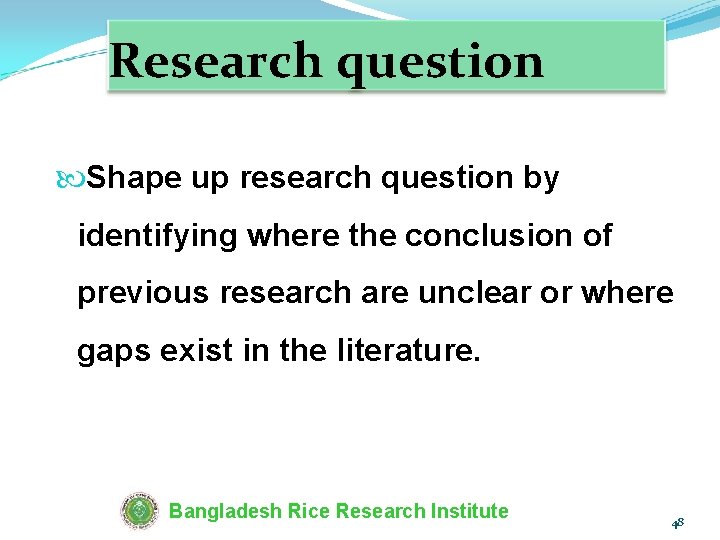 Research question

Shape up research question by identifying where the conclusion of previous research are unclear or where gaps exist in the literature.

Bangladesh Rice Research Institute

48